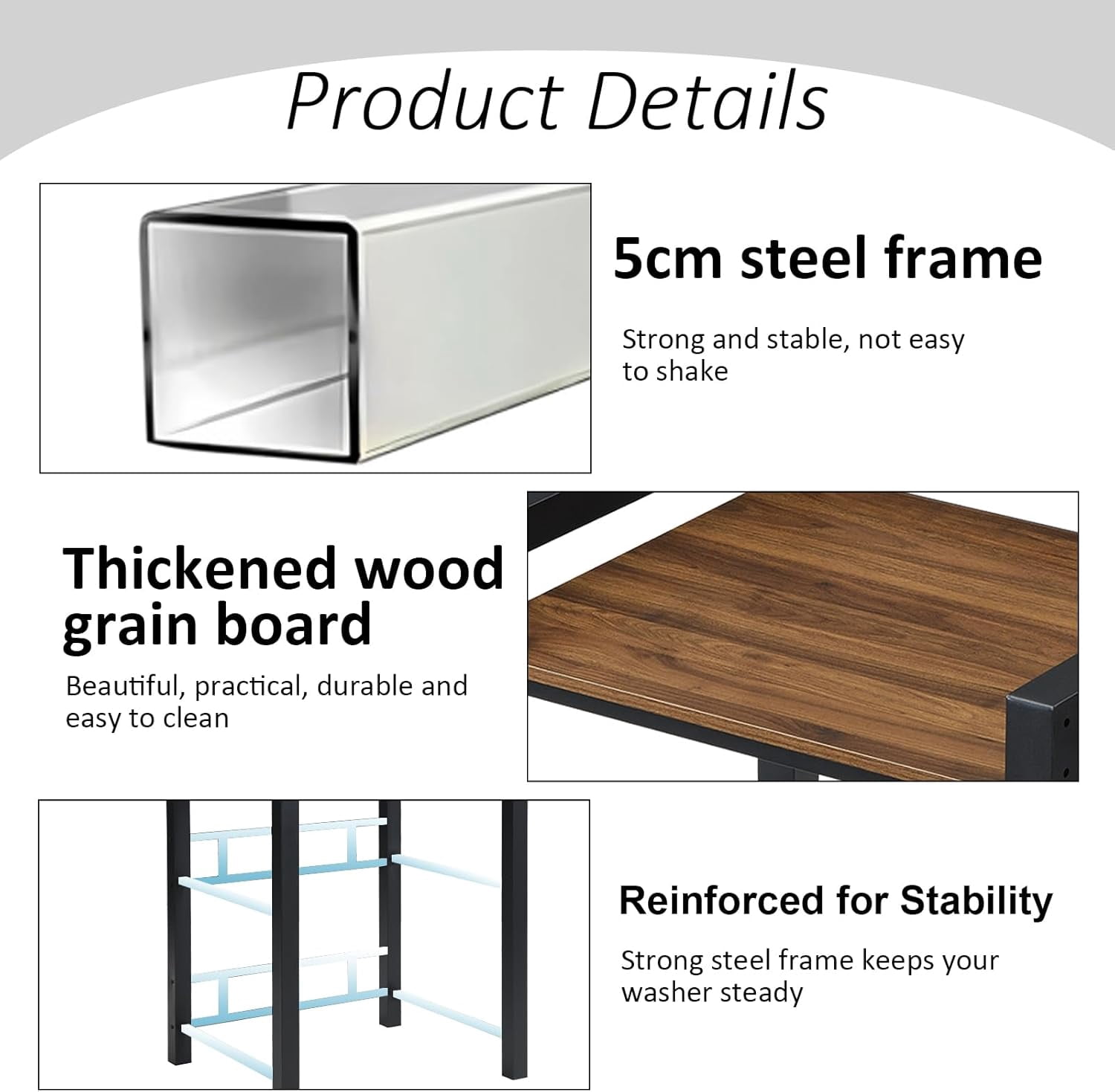 Product Details

5cm steel frame

Strong and stable, not easy to shake

Thickened wood grain board

Beautiful, practical, durable and easy to clean

Reinforced for Stability

Strong steel frame keeps your washer steady